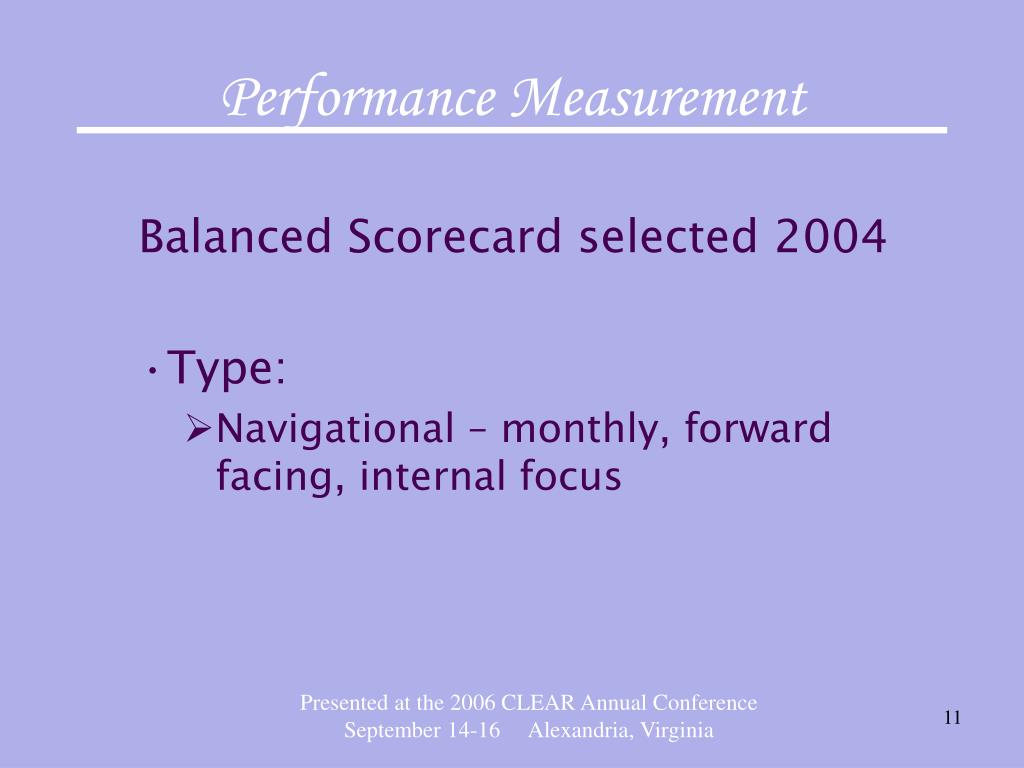 Performance Measurement

Balanced Scorecard selected 2004

• Type:

➢ Navigational – monthly, forward facing, internal focus

Presented at the 2006 CLEAR Annual Conference
September 14-16 Alexandria, Virginia

11